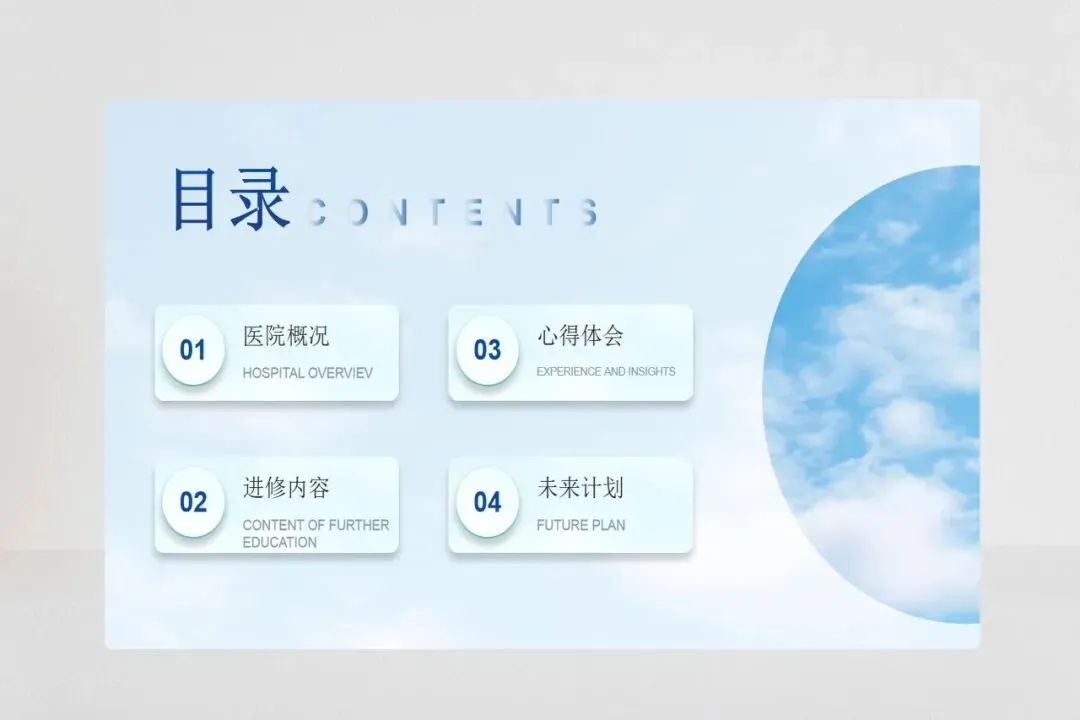 目录 CONTENTS

01 医院概况
HOSPITAL OVERVIEV

02 进修内容
CONTENT OF FURTHER EDUCATION

03 心得体会
EXPERIENCE AND INSIGHTS

04 未来计划
FUTURE PLAN